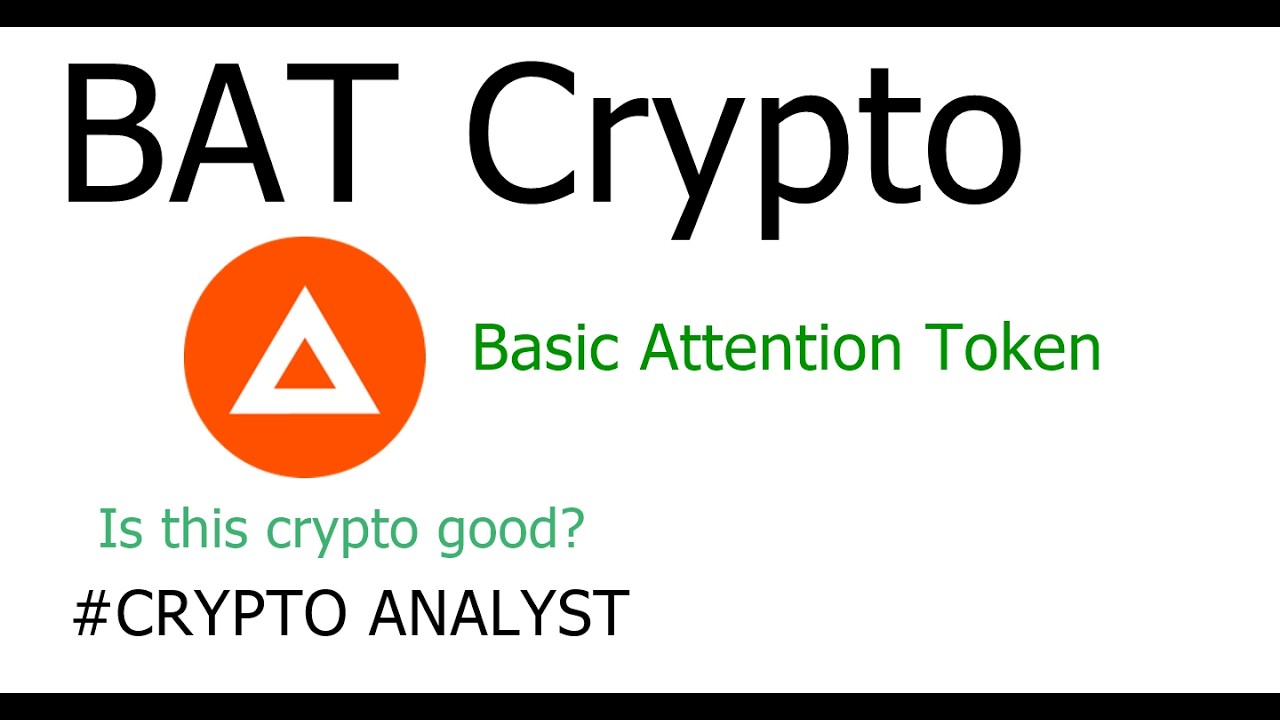 BAT Crypto

Basic Attention Token

Is this crypto good?

#CRYPTO ANALYST